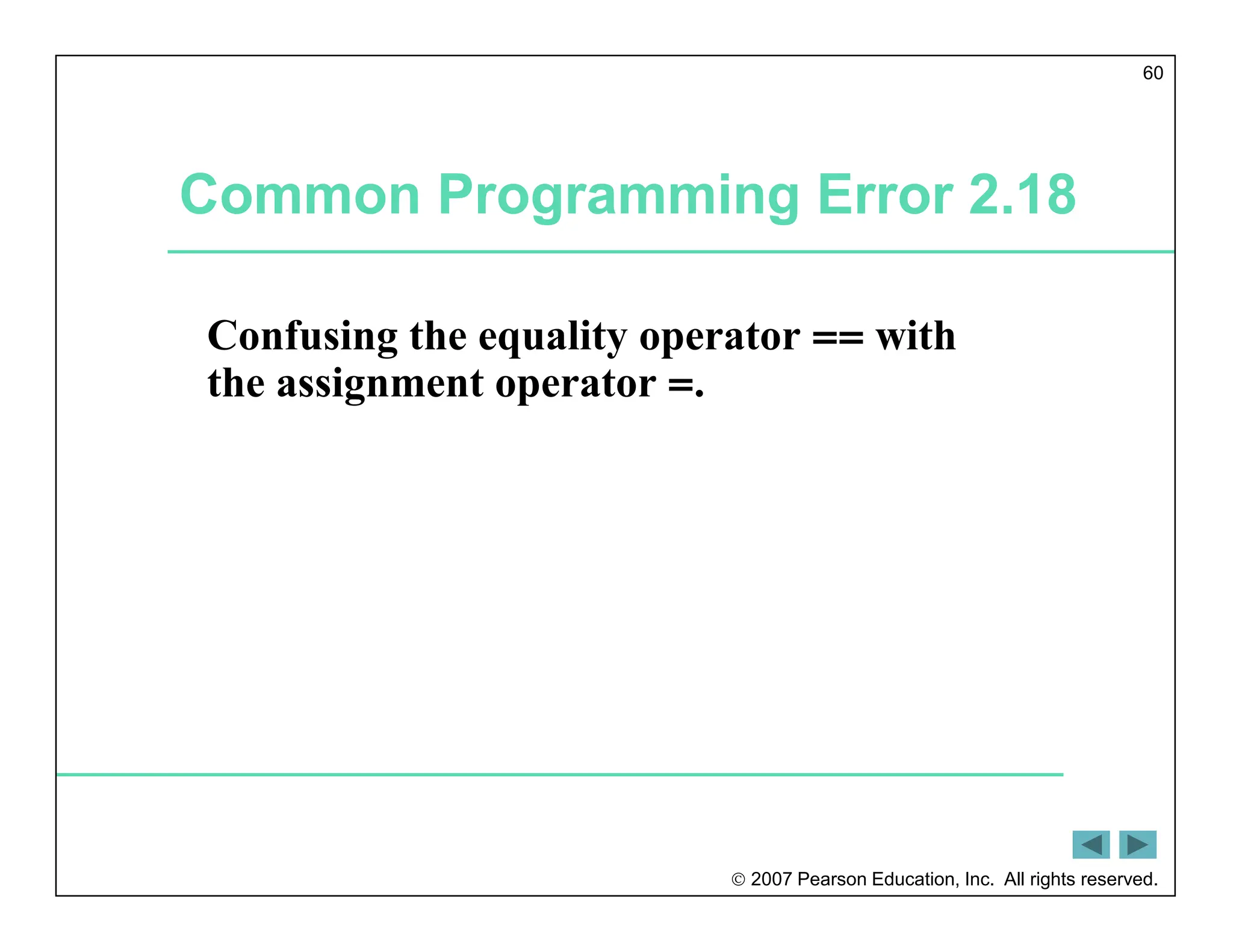 60

Common Programming Error 2.18

Confusing the equality operator == with the assignment operator =.

© 2007 Pearson Education, Inc. All rights reserved.